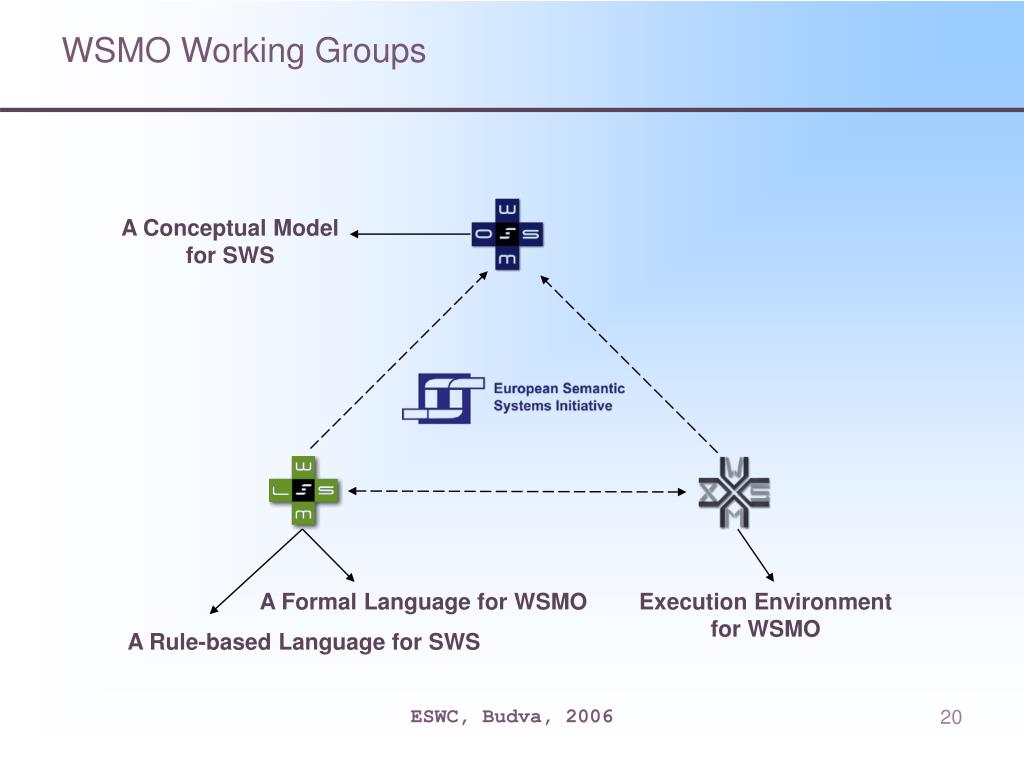 WSMO Working Groups

A Conceptual Model for SWS

W
O S
M

European Semantic Systems Initiative

W
L S
M

W
X S
M

A Formal Language for WSMO

A Rule-based Language for SWS

Execution Environment for WSMO

ESWC, Budva, 2006

20